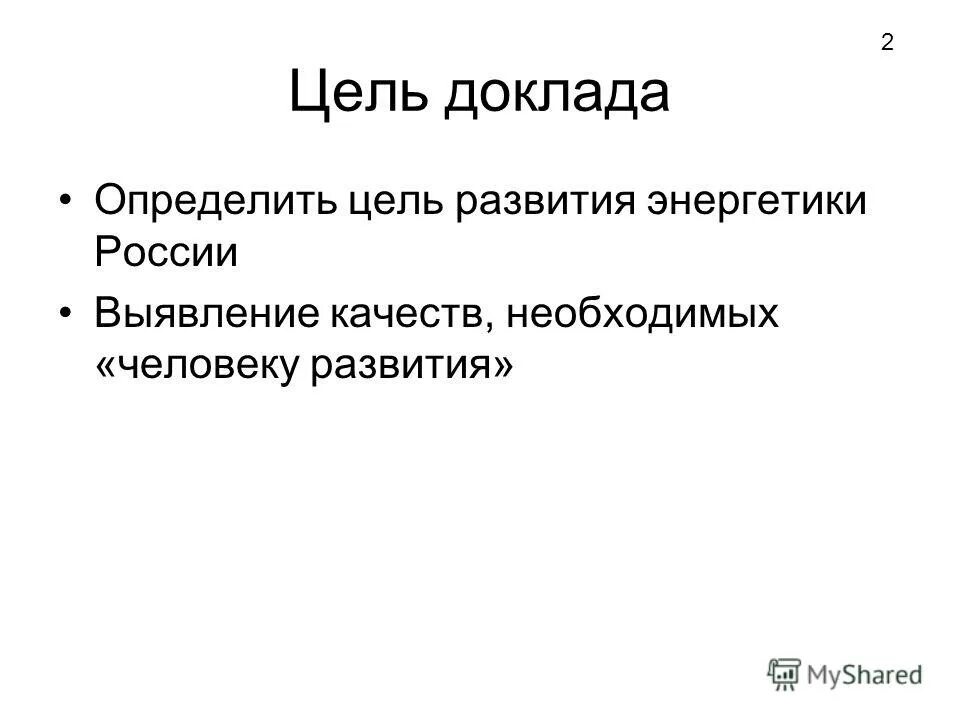 2

Цель доклада

• Определить цель развития энергетики России

• Выявление качеств, необходимых «человеку развития»

MyShared